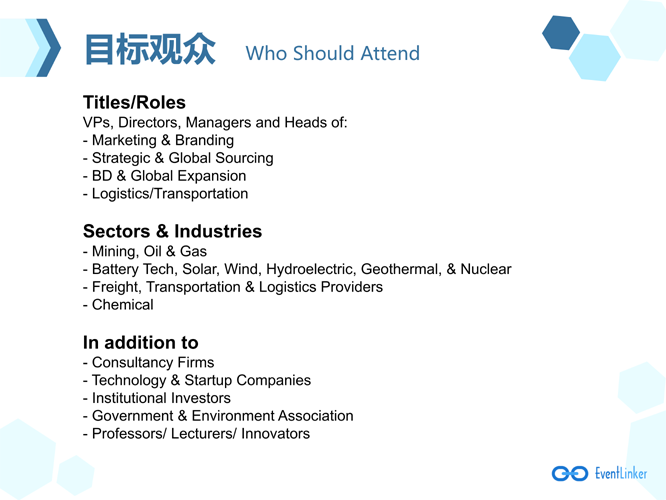 目标观众 Who Should Attend

Titles/Roles
VPs, Directors, Managers and Heads of:
- Marketing & Branding
- Strategic & Global Sourcing
- BD & Global Expansion
- Logistics/Transportation

Sectors & Industries
- Mining, Oil & Gas
- Battery Tech, Solar, Wind, Hydroelectric, Geothermal, & Nuclear
- Freight, Transportation & Logistics Providers
- Chemical

In addition to
- Consultancy Firms
- Technology & Startup Companies
- Institutional Investors
- Government & Environment Association
- Professors/ Lecturers/ Innovators

EventLinker